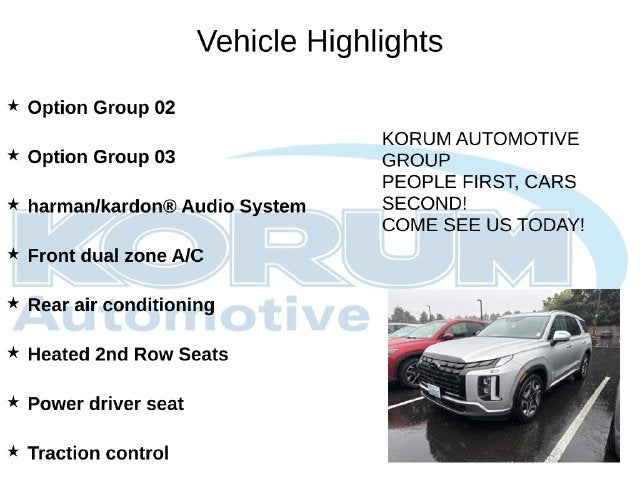 Vehicle Highlights

★ Option Group 02

★ Option Group 03

★ harman/kardon® Audio System

★ Front dual zone A/C

★ Rear air conditioning

★ Heated 2nd Row Seats

★ Power driver seat

★ Traction control

KORUM AUTOMOTIVE GROUP
PEOPLE FIRST, CARS SECOND!
COME SEE US TODAY!

KORUM
Automotive